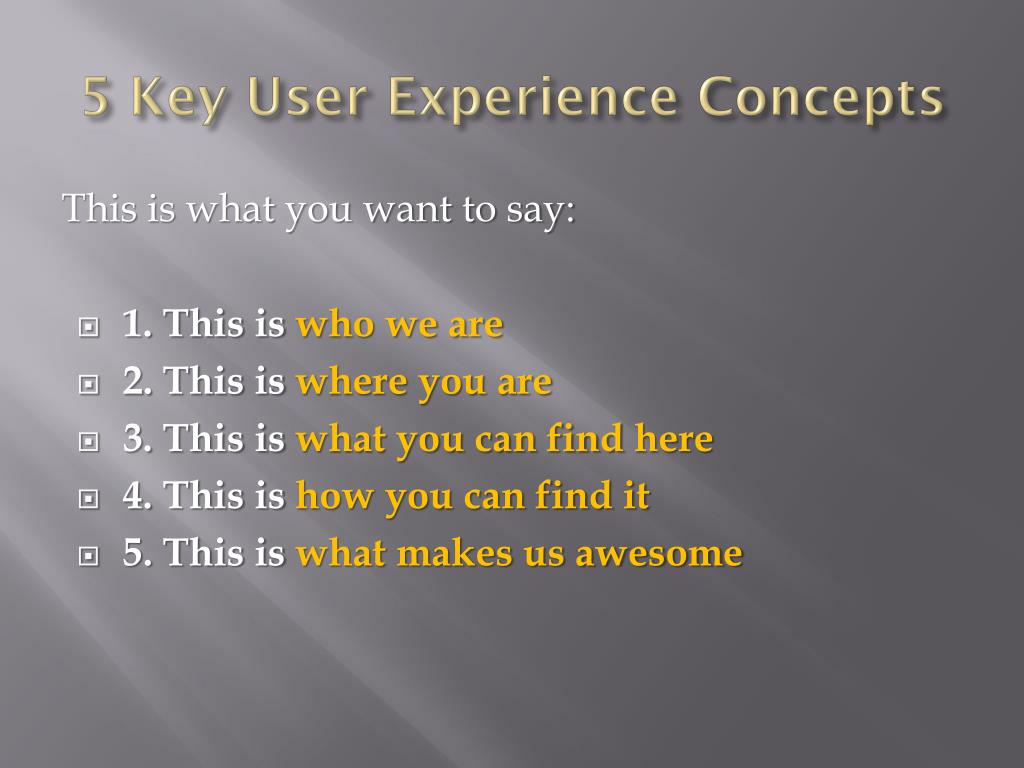 5 Key User Experience Concepts

This is what you want to say:

1. This is who we are
2. This is where you are
3. This is what you can find here
4. This is how you can find it
5. This is what makes us awesome